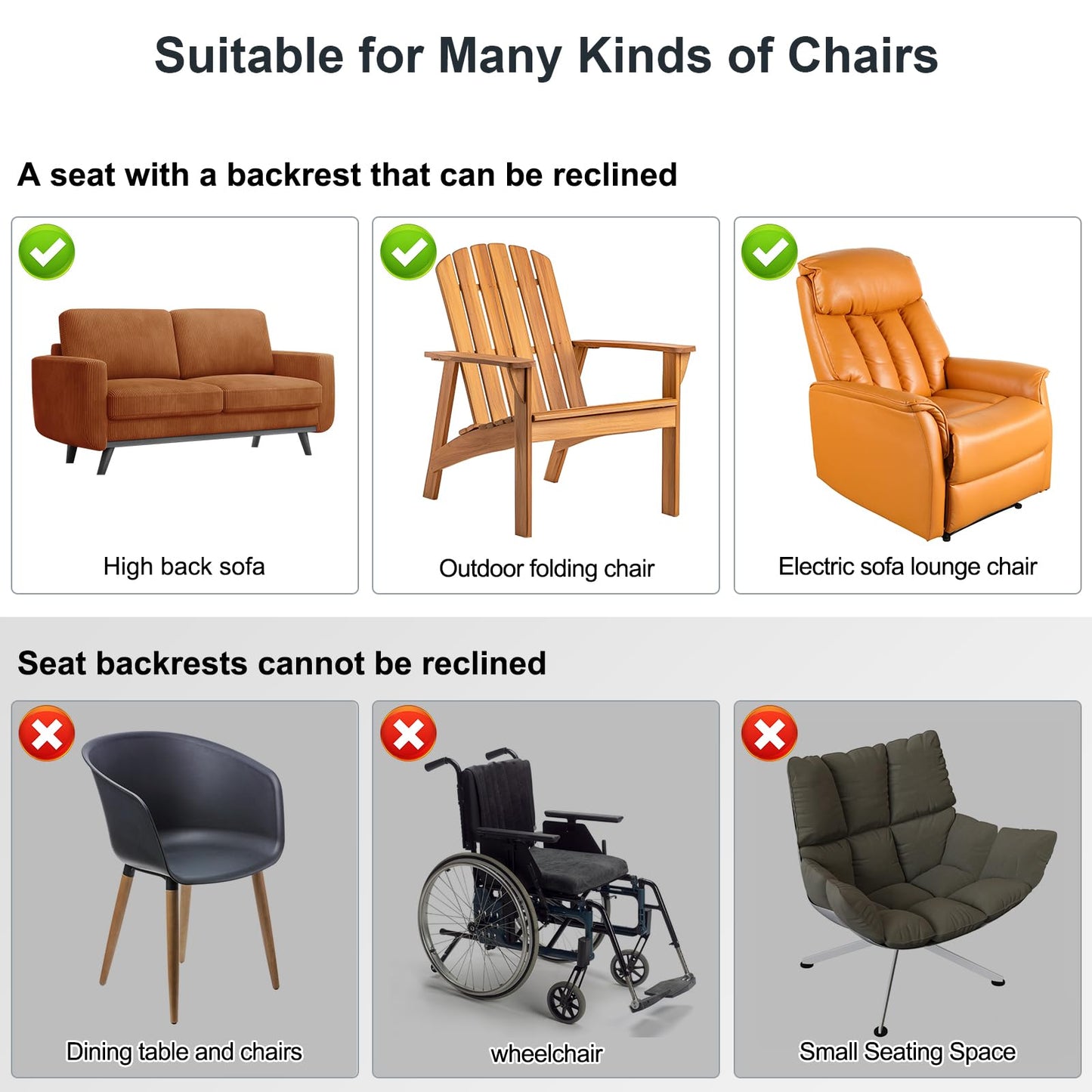 Suitable for Many Kinds of Chairs

A seat with a backrest that can be reclined

High back sofa

Outdoor folding chair

Electric sofa lounge chair

Seat backrests cannot be reclined

Dining table and chairs

wheelchair

Small Seating Space